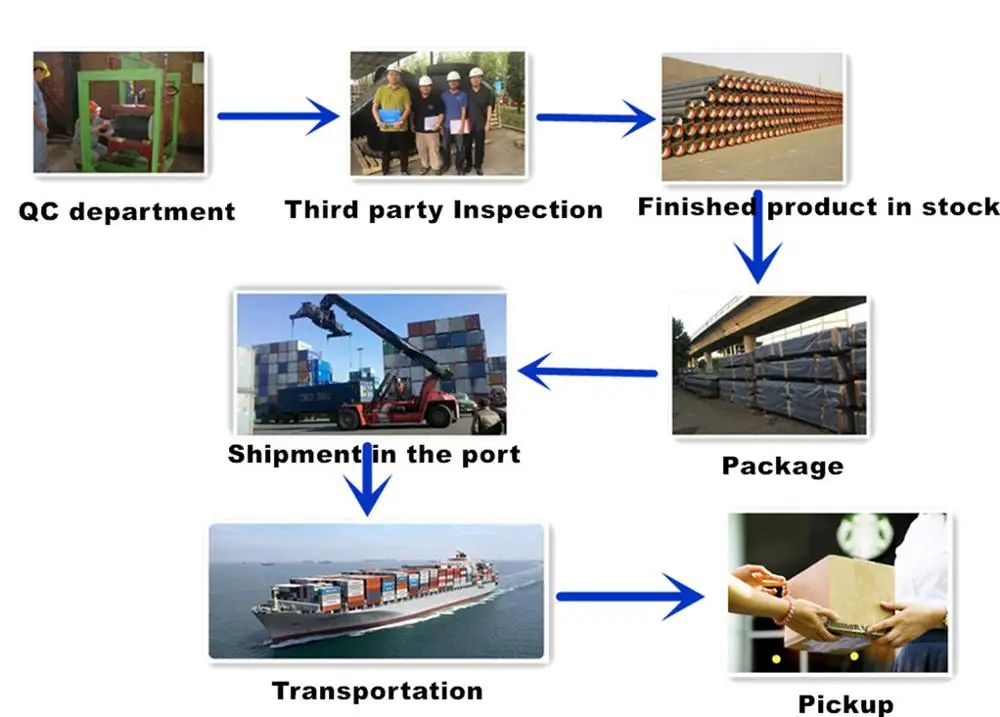 QC department

Third party Inspection

Finished product in stock

Package

Shipment in the port

Transportation

Pickup